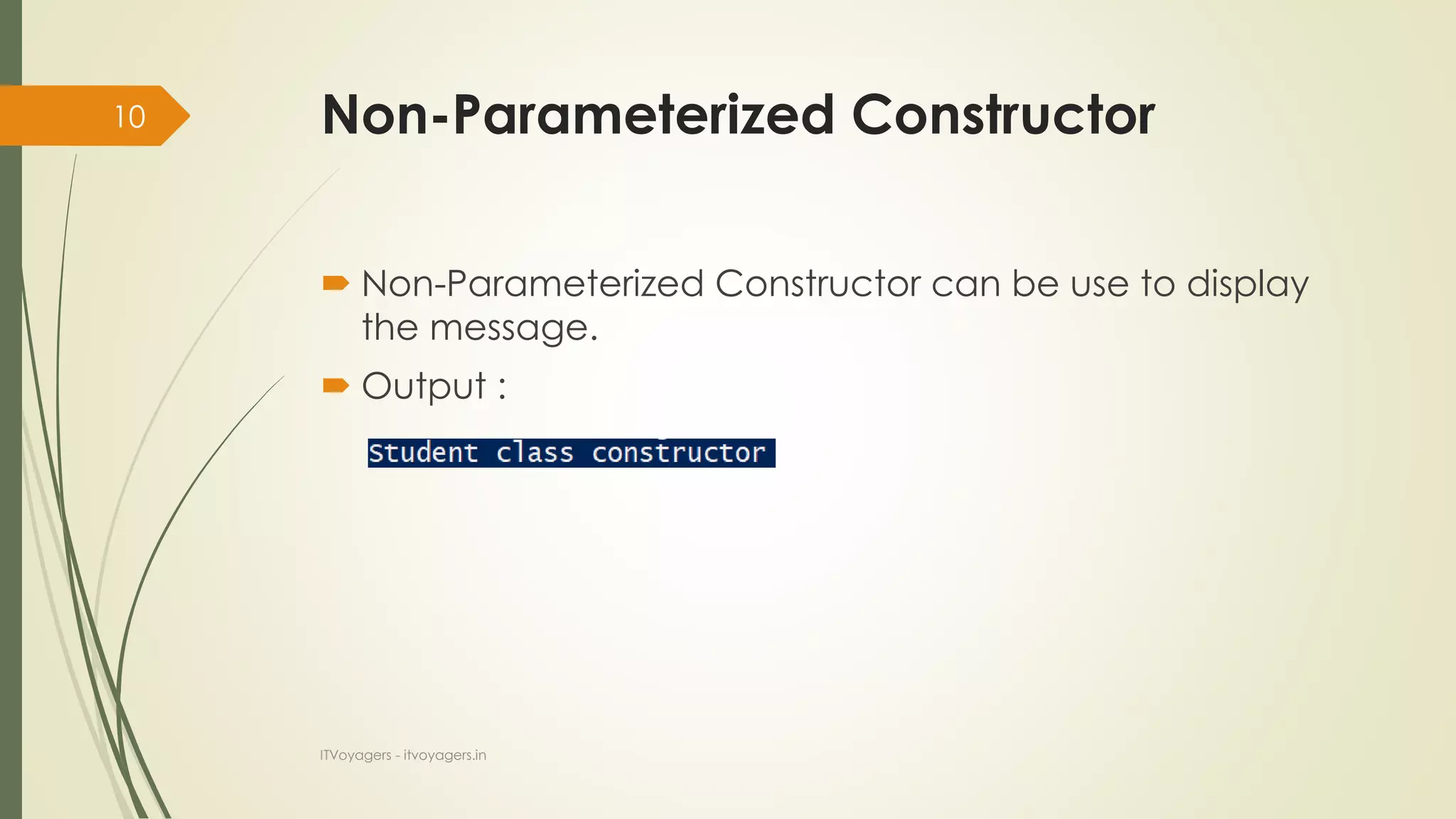 10

Non-Parameterized Constructor

Non-Parameterized Constructor can be use to display the message.

Output :

Student class constructor

ITVoyagers - itvoyagers.in